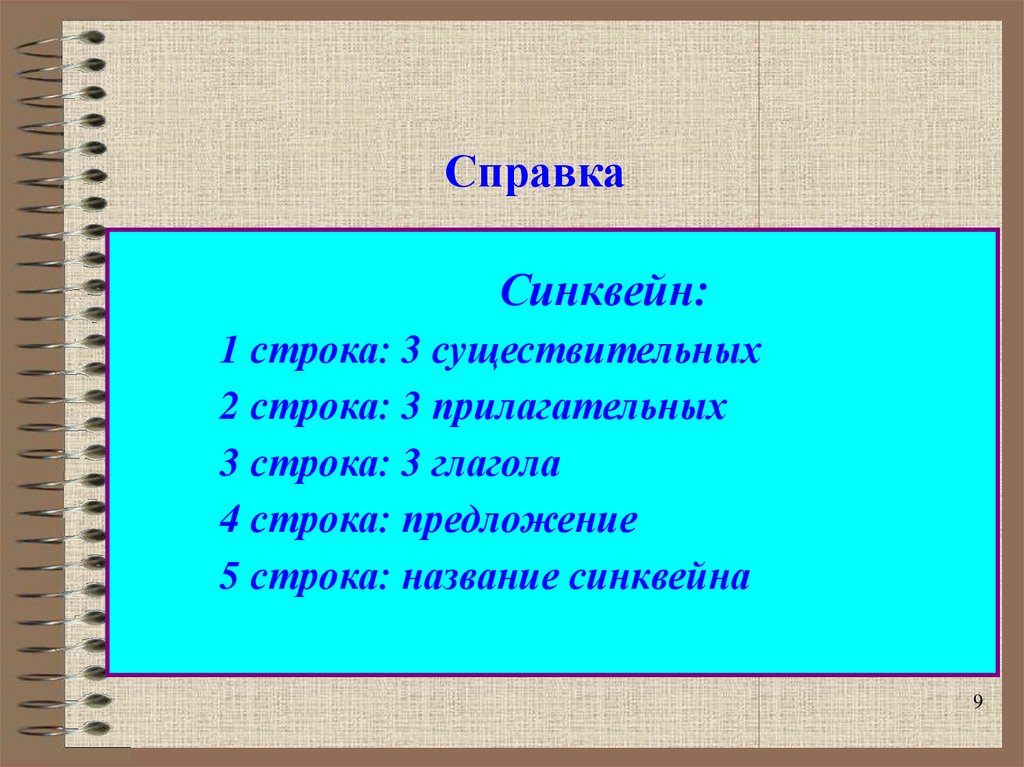 Справка

Синквейн:
1 строка: 3 существительных
2 строка: 3 прилагательных
3 строка: 3 глагола
4 строка: предложение
5 строка: название синквейна

9